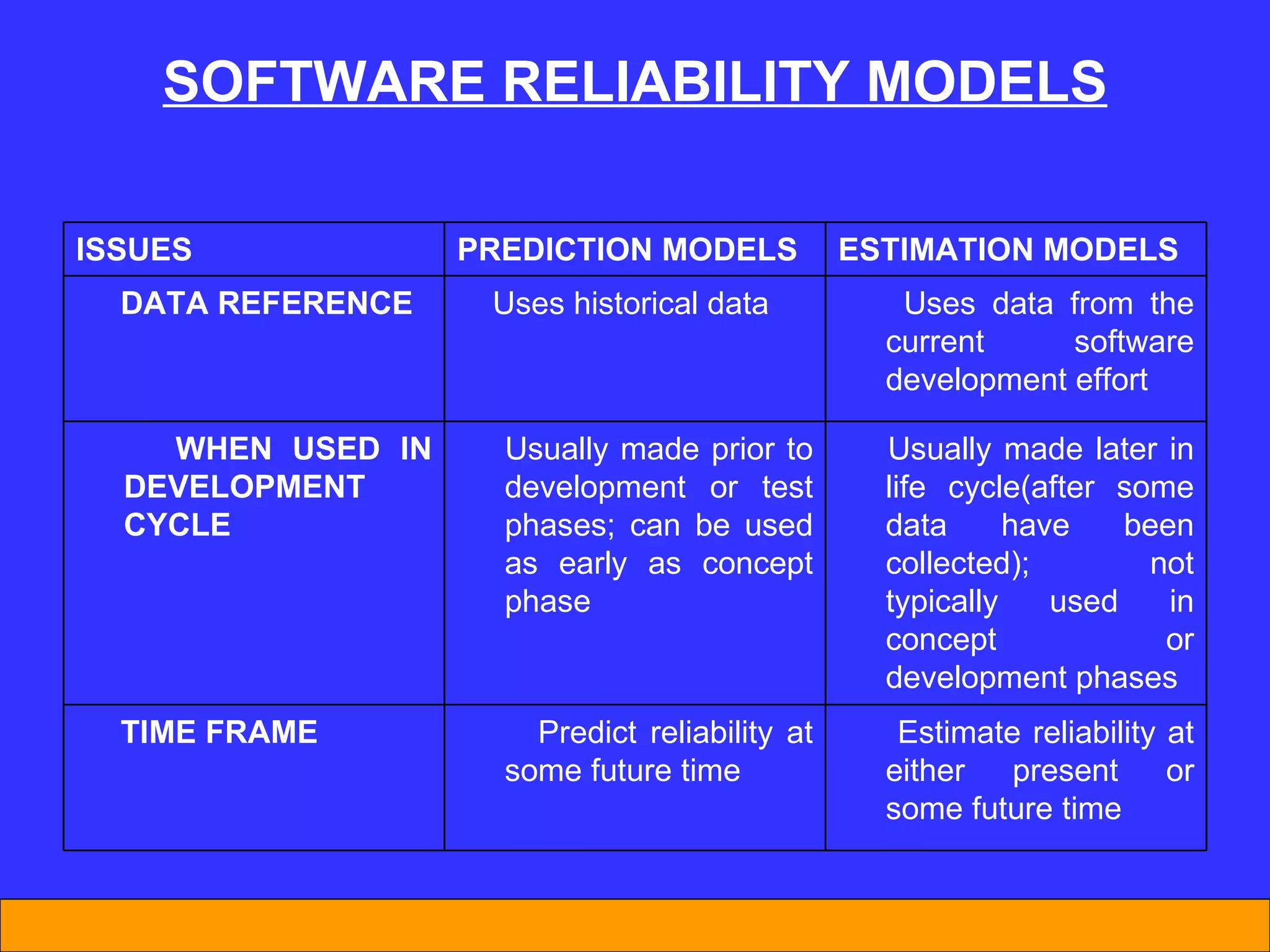 SOFTWARE RELIABILITY MODELS

| ISSUES | PREDICTION MODELS | ESTIMATION MODELS |
|---|---|---|
| DATA REFERENCE | Uses historical data | Uses data from the current software development effort |
| WHEN USED IN DEVELOPMENT CYCLE | Usually made prior to development or test phases; can be used as early as concept phase | Usually made later in life cycle(after some data have been collected); not typically used in concept or development phases |
| TIME FRAME | Predict reliability at some future time | Estimate reliability at either present or some future time |